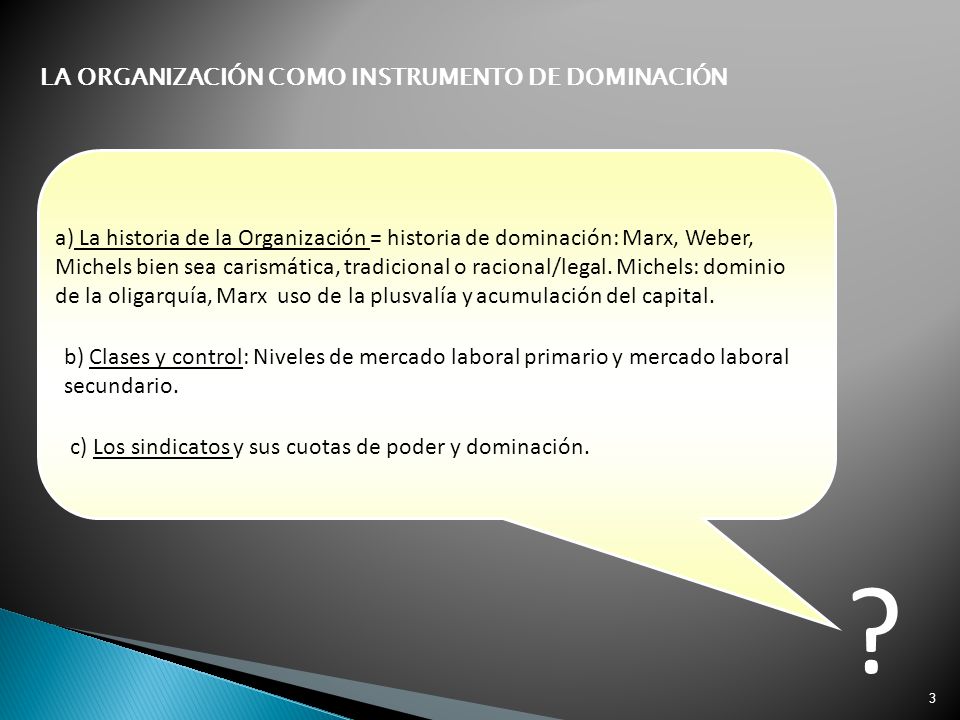 LA ORGANIZACIÓN COMO INSTRUMENTO DE DOMINACIÓN

a) La historia de la Organización = historia de dominación: Marx, Weber, Michels bien sea carismática, tradicional o racional/legal. Michels: dominio de la oligarquía, Marx uso de la plusvalía y acumulación del capital.

b) Clases y control: Niveles de mercado laboral primario y mercado laboral secundario.

c) Los sindicatos y sus cuotas de poder y dominación.

?

3